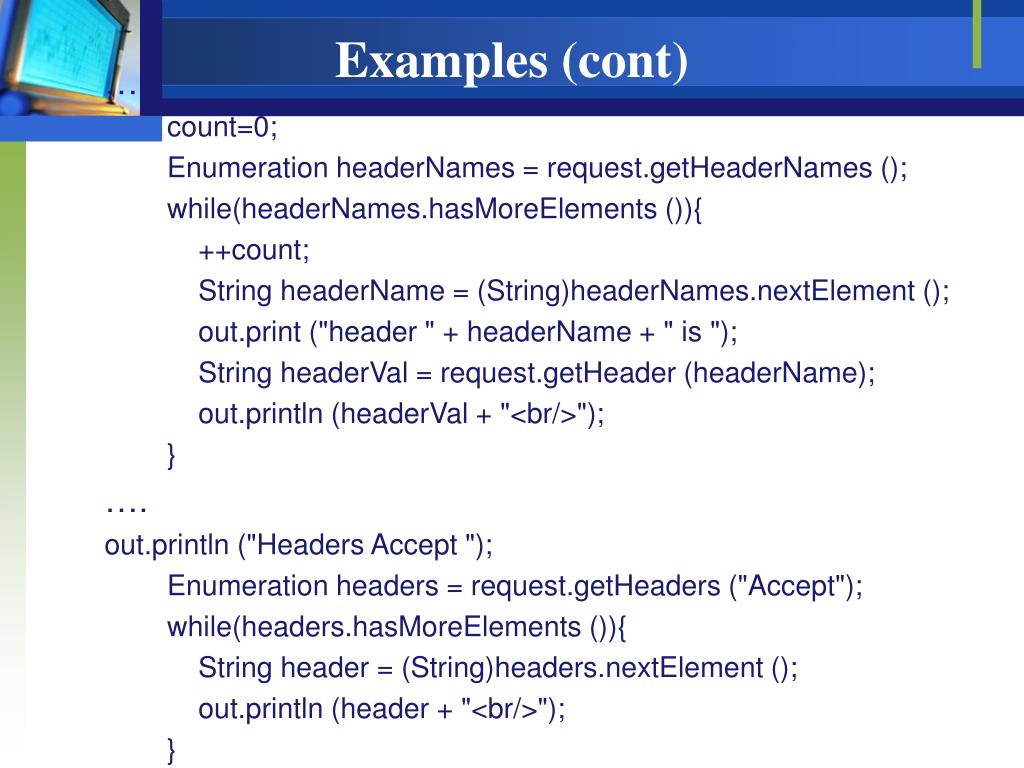 Examples (cont)

…
count=0;
Enumeration headerNames = request.getHeaderNames ();
while(headerNames.hasMoreElements ()){
++count;
String headerName = (String)headerNames.nextElement ();
out.print ("header " + headerName + " is ");
String headerVal = request.getHeader (headerName);
out.println (headerVal + "<br/>");
}
….
out.println ("Headers Accept ");
Enumeration headers = request.getHeaders ("Accept");
while(headers.hasMoreElements ()){
String header = (String)headers.nextElement ();
out.println (header + "<br/>");
}